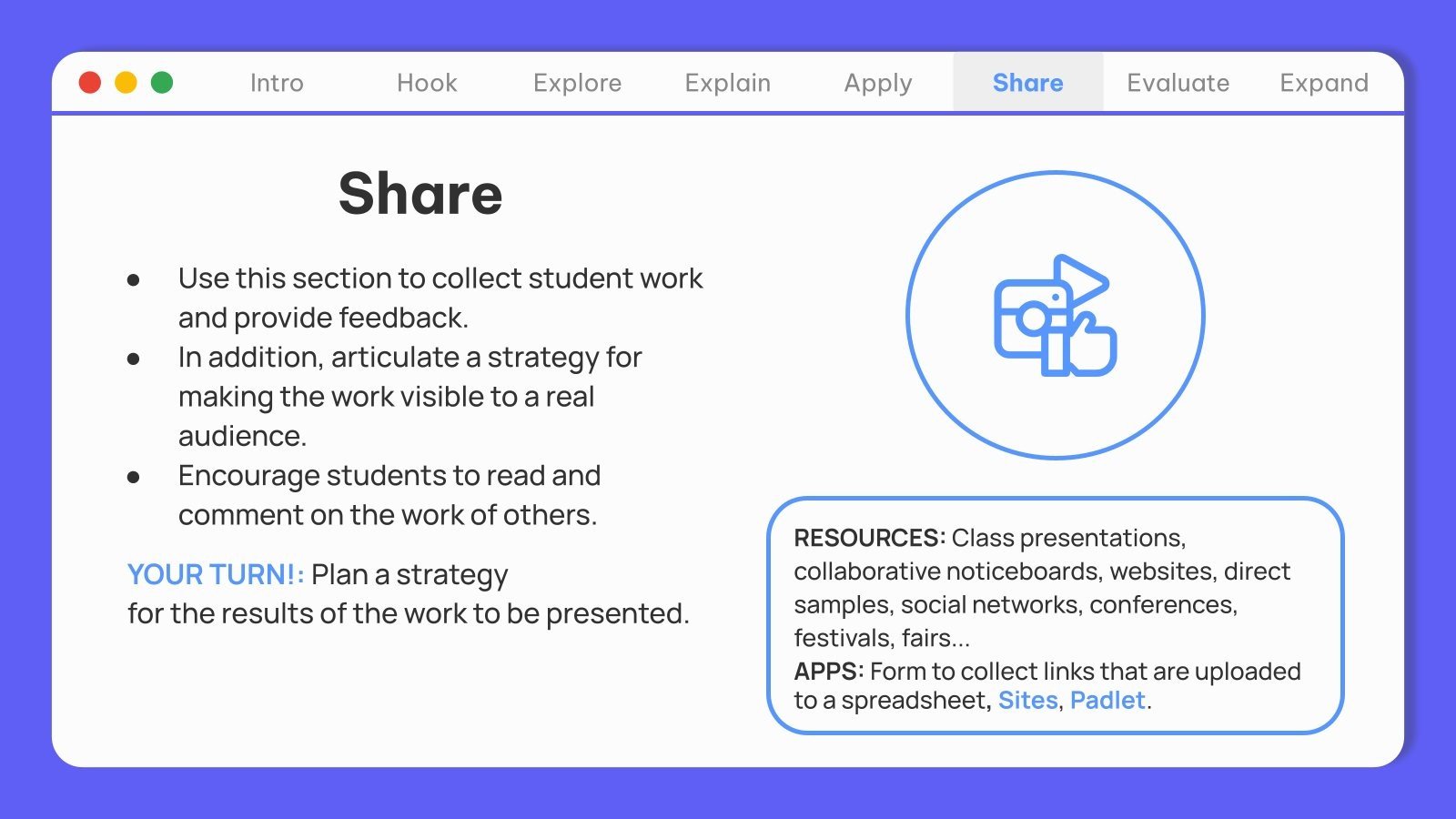 Intro Hook Explore Explain Apply Share Evaluate Expand

Share

- Use this section to collect student work and provide feedback.
- In addition, articulate a strategy for making the work visible to a real audience.
- Encourage students to read and comment on the work of others.

YOUR TURN!: Plan a strategy for the results of the work to be presented.

RESOURCES: Class presentations, collaborative noticeboards, websites, direct samples, social networks, conferences, festivals, fairs...
APPS: Form to collect links that are uploaded to a spreadsheet, Sites, Padlet.